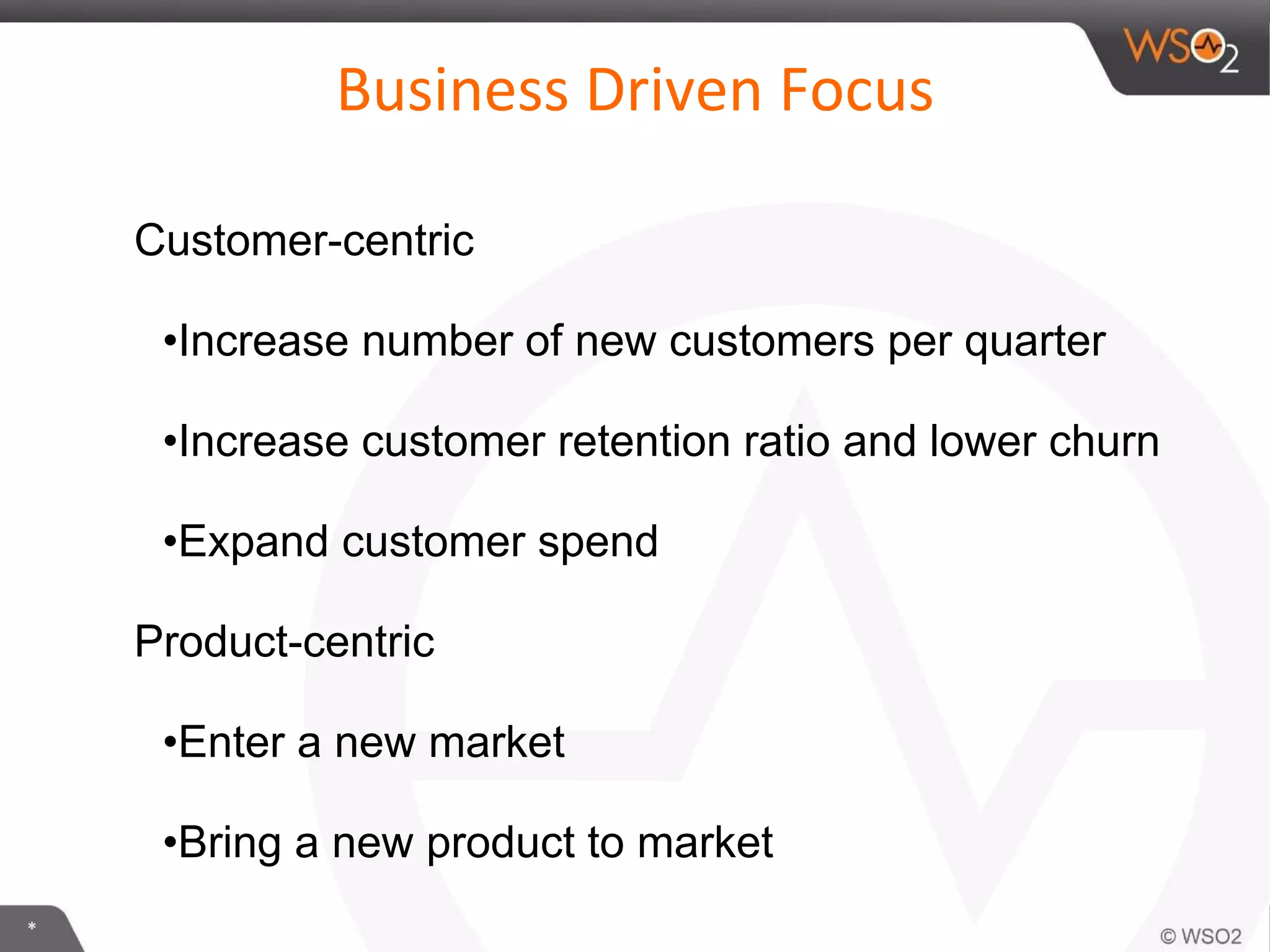 WSO2

Business Driven Focus

Customer-centric

•Increase number of new customers per quarter

•Increase customer retention ratio and lower churn

•Expand customer spend

Product-centric

•Enter a new market

•Bring a new product to market

*

© WSO2